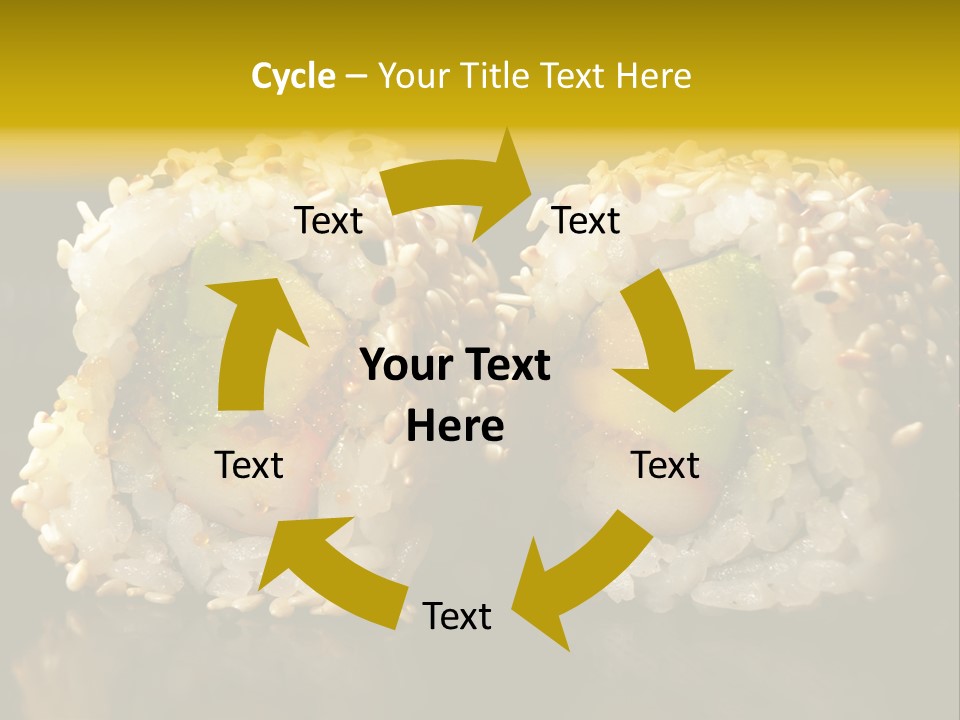 Cycle – Your Title Text Here

Text

Text

Your Text Here

Text

Text

Text